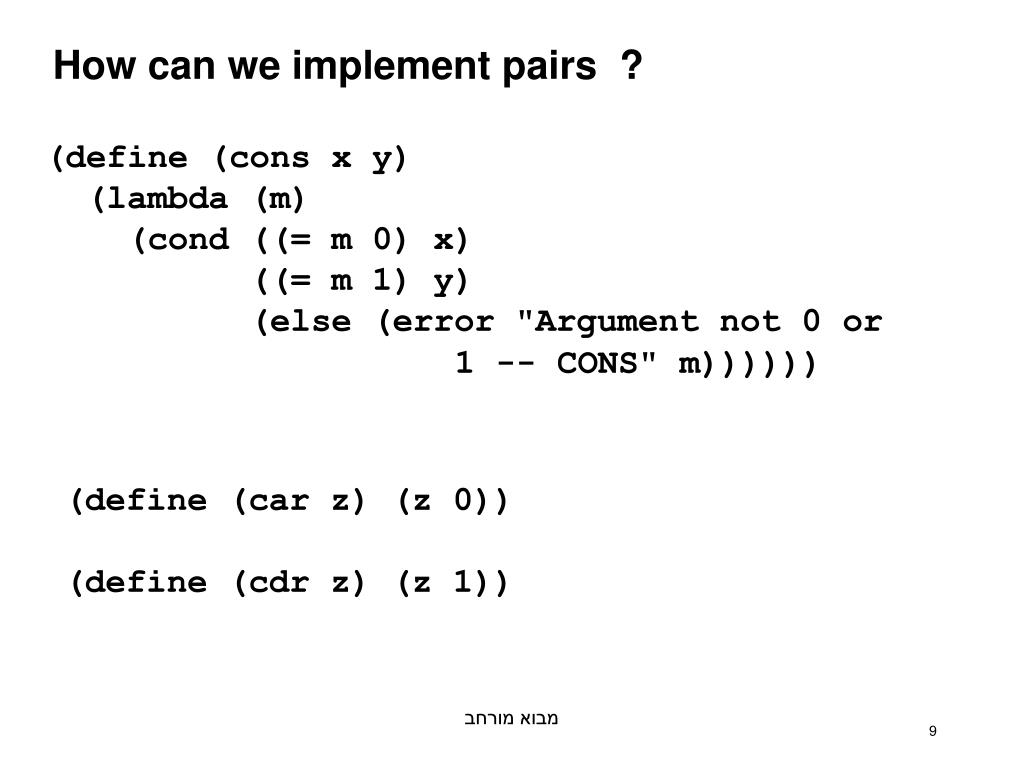 How can we implement pairs ?

(define (cons x y)
  (lambda (m)
    (cond ((= m 0) x)
          ((= m 1) y)
          (else (error "Argument not 0 or
                    1 -- CONS" m))))))

(define (car z) (z 0))

(define (cdr z) (z 1))

מבוא מורחב

9